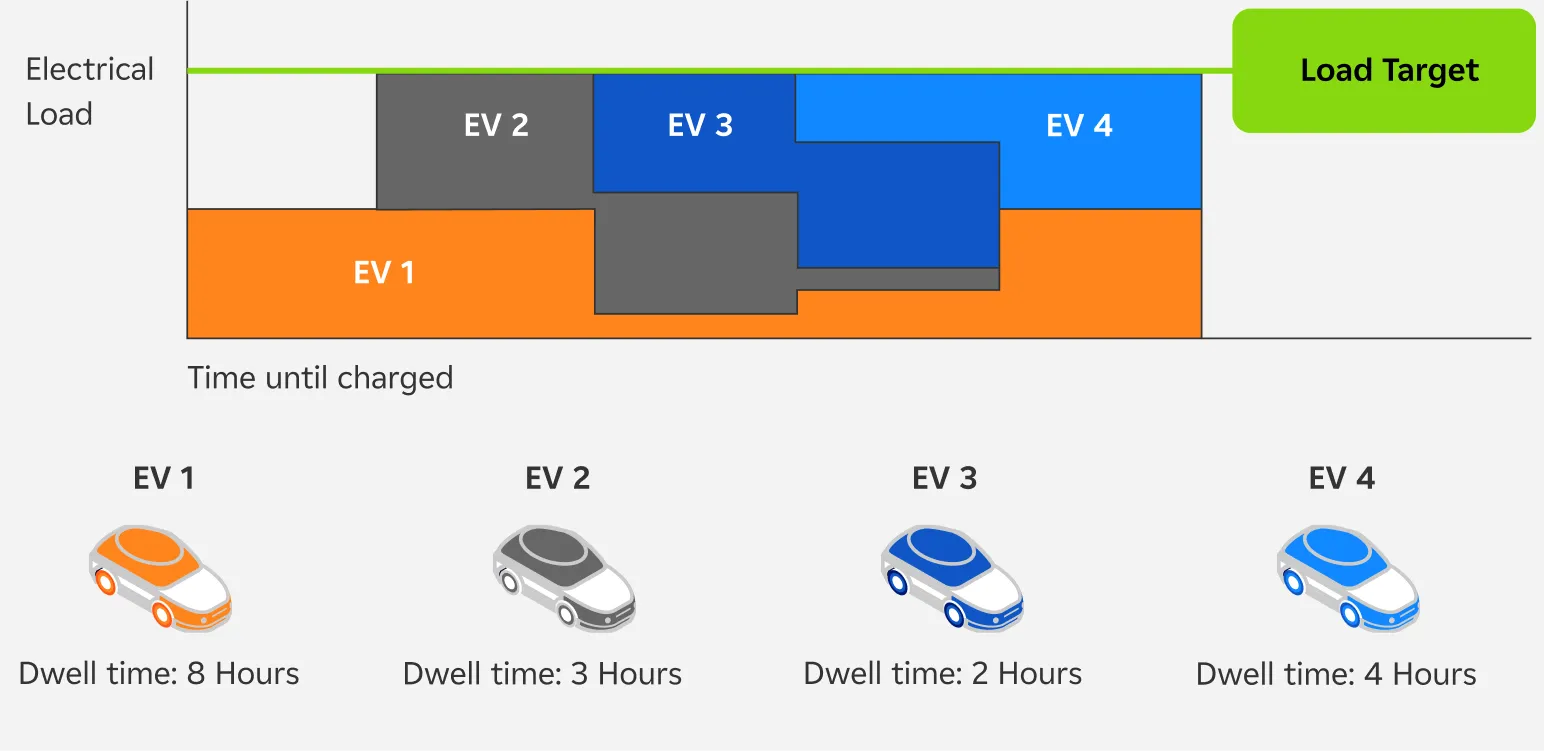 Electrical Load

Load Target

EV 2

EV 3

EV 4

EV 1

Time until charged

EV 1

Dwell time: 8 Hours

EV 2

Dwell time: 3 Hours

EV 3

Dwell time: 2 Hours

EV 4

Dwell time: 4 Hours